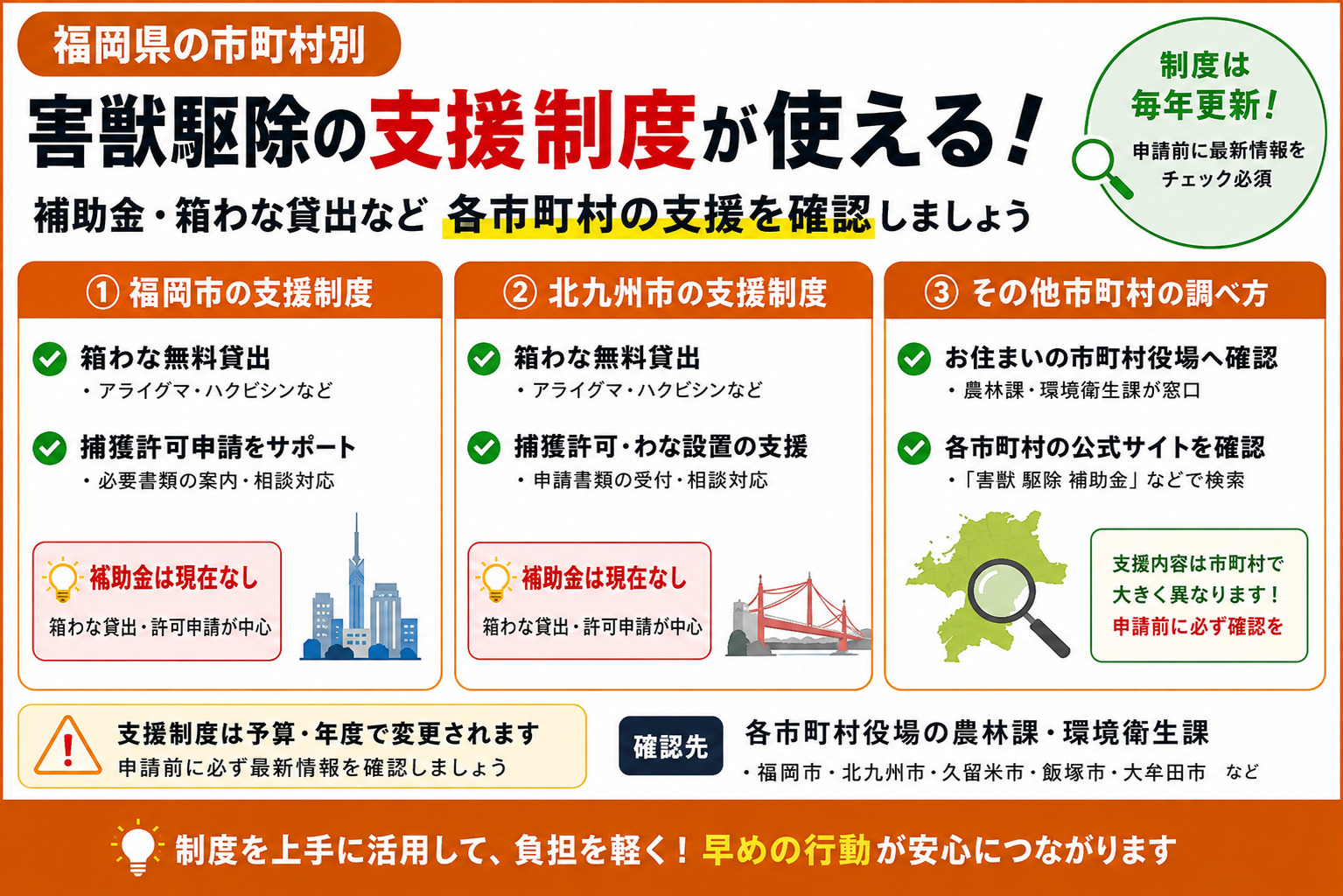 福岡県の市町村別

害獣駆除の支援制度が使える！

補助金・箱わな貸出など 各市町村の支援を確認しましょう

制度は毎年更新！
申請前に最新情報をチェック必須

① 福岡市の支援制度

箱わな無料貸出
・アライグマ・ハクビシンなど

捕獲許可申請をサポート
・必要書類の案内・相談対応

補助金は現在なし
箱わな貸出・許可申請が中心

② 北九州市の支援制度

箱わな無料貸出
・アライグマ・ハクビシンなど

捕獲許可・わな設置の支援
・申請書類の受付・相談対応

補助金は現在なし
箱わな貸出・許可申請が中心

③ その他市町村の調べ方

お住まいの市町村役場へ確認
・農林課・環境衛生課が窓口

各市町村の公式サイトを確認
・「害獣 駆除 補助金」などで検索

支援内容は市町村で大きく異なります！
申請前に必ず確認を

支援制度は予算・年度で変更されます
申請前に必ず最新情報を確認しましょう

確認先
各市町村役場の農林課・環境衛生課
・福岡市・北九州市・久留米市・飯塚市・大牟田市 など

制度を上手に活用して、負担を軽く！早めの行動が安心につながります